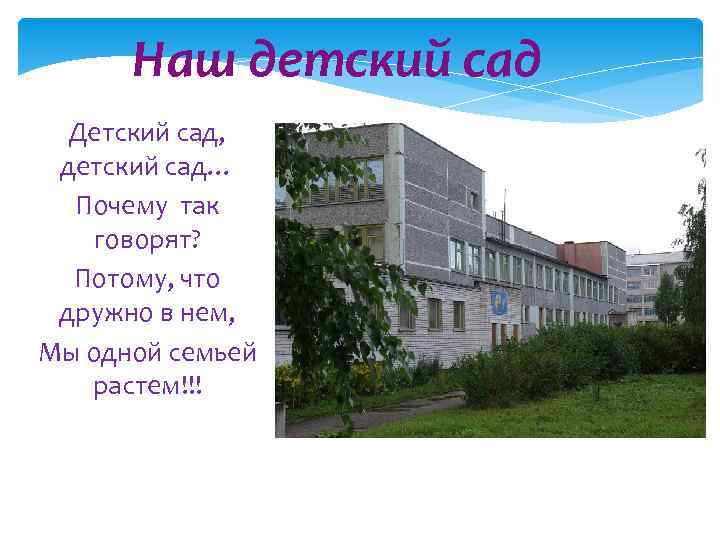 Наш детский сад

Детский сад,
детский сад…
Почему так
говорят?
Потому, что
дружно в нем,
Мы одной семьей
растем!!!